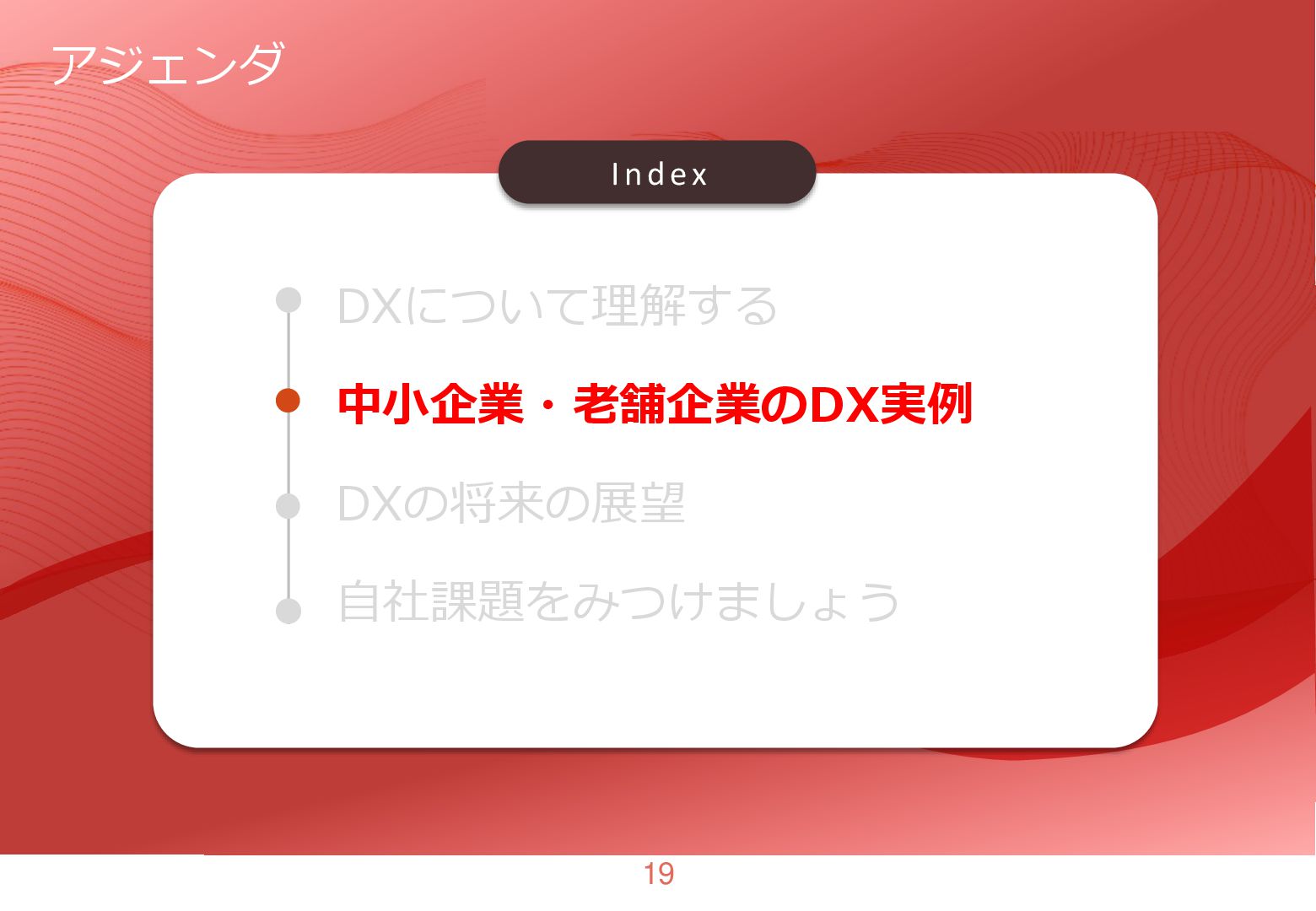 アジェンダ

Index

DXについて理解する

中小企業・老舗企業のDX実例

DXの将来の展望

自社課題をみつけましょう

19